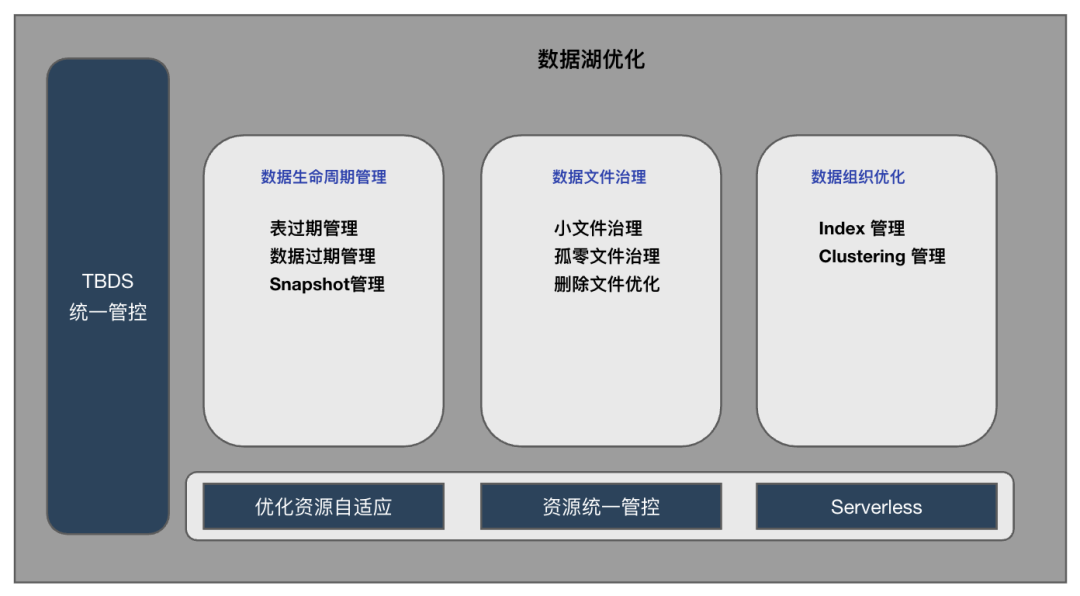 数据湖优化

TBDS
统一管控

数据生命周期管理

表过期管理
数据过期管理
Snapshot管理

数据文件治理

小文件治理
孤零文件治理
删除文件优化

数据组织优化

Index 管理
Clustering 管理

优化资源自适应

资源统一管控

Serverless